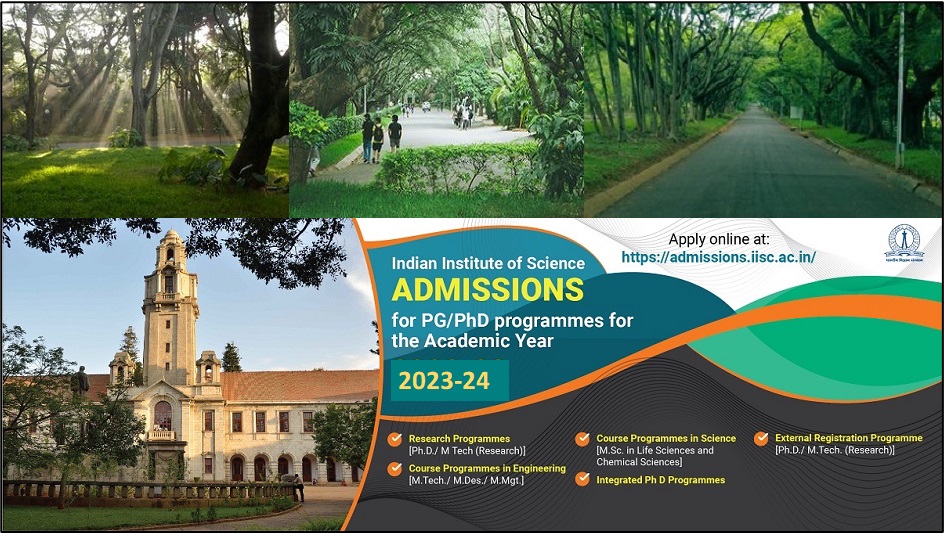 Apply online at:
https://admissions.iisc.ac.in/

Indian Institute of Science
ADMISSIONS
for PG/PhD programmes for the Academic Year
2023-24

Research Programmes
[Ph.D./ M Tech (Research)]

Course Programmes in Engineering
[M.Tech./ M.Des./ M.Mgt.]

Course Programmes in Science
[M.Sc. in Life Sciences and Chemical Sciences]

Integrated Ph D Programmes

External Registration Programme
[Ph.D./ M.Tech. (Research)]